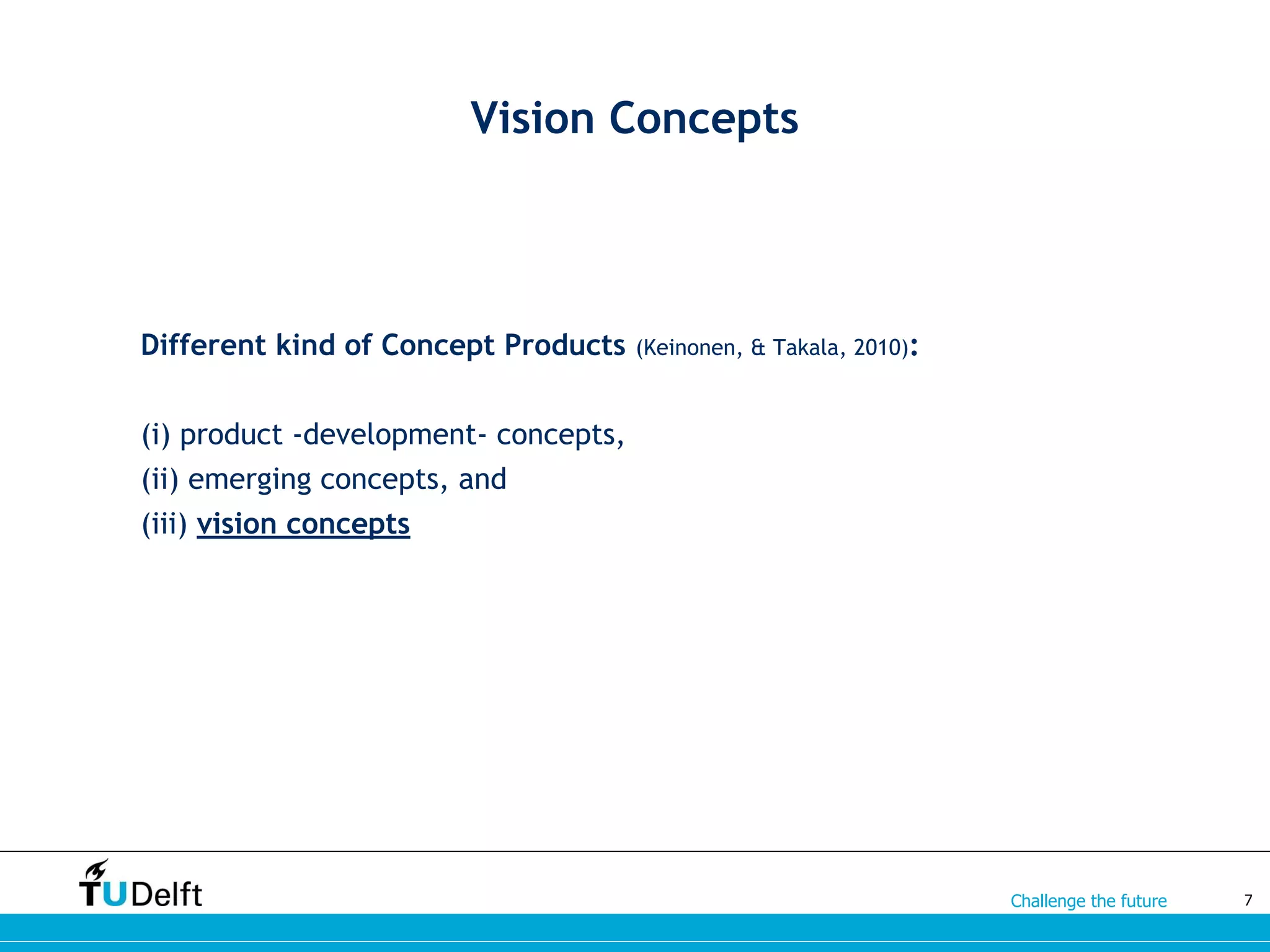 Vision Concepts

Different kind of Concept Products (Keinonen, & Takala, 2010):

(i) product -development- concepts,
(ii) emerging concepts, and
(iii) vision concepts

TUDelft

Challenge the future

7